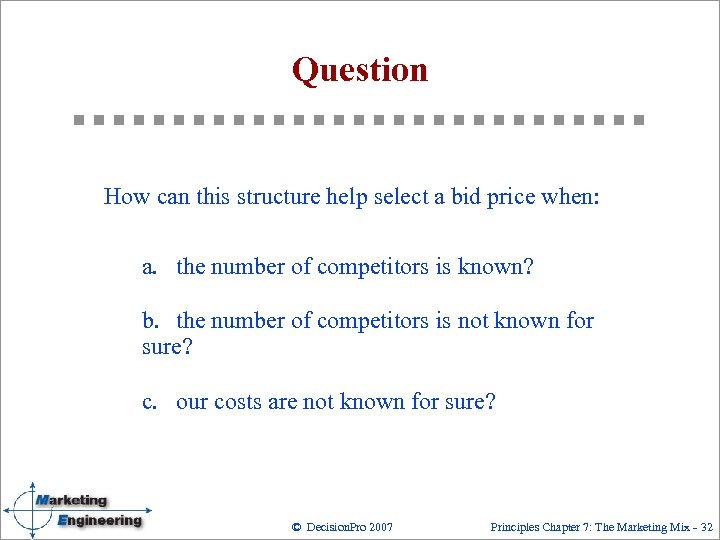 Question

How can this structure help select a bid price when:

a. the number of competitors is known?

b. the number of competitors is not known for sure?

c. our costs are not known for sure?

Marketing Engineering

© DecisionPro 2007

Principles Chapter 7: The Marketing Mix - 32